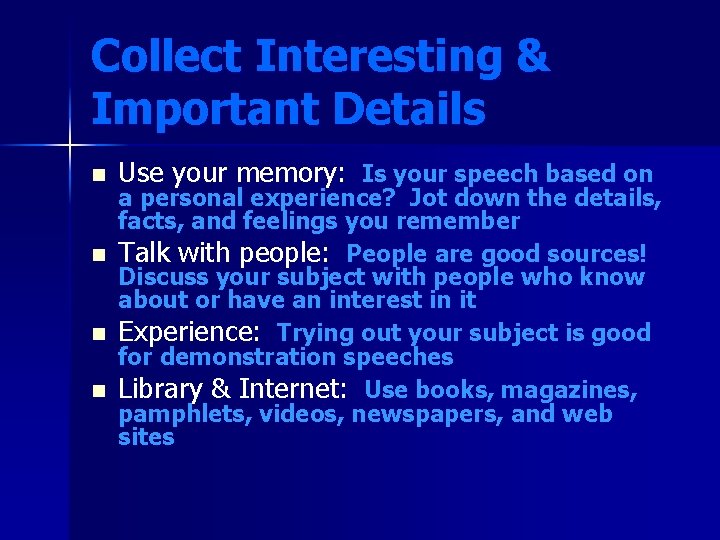 Collect Interesting & Important Details

- Use your memory: Is your speech based on a personal experience? Jot down the details, facts, and feelings you remember
- Talk with people: People are good sources! Discuss your subject with people who know about or have an interest in it
- Experience: Trying out your subject is good for demonstration speeches
- Library & Internet: Use books, magazines, pamphlets, videos, newspapers, and web sites